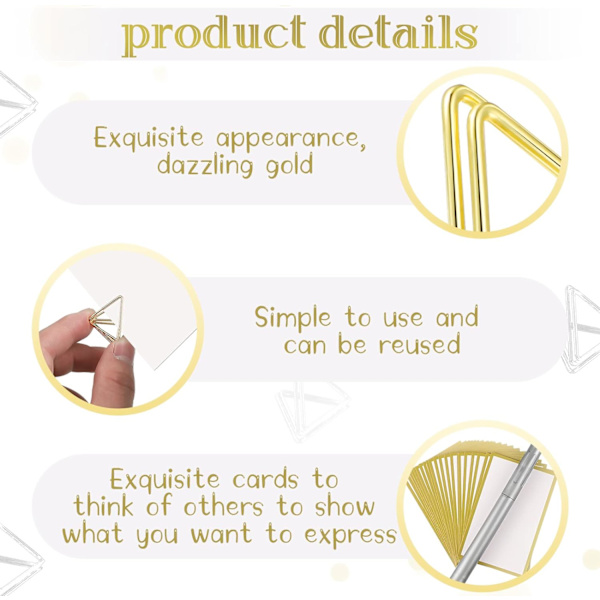 product details

Exquisite appearance, dazzling gold

Simple to use and can be reused

Exquisite cards to think of others to show what you want to express